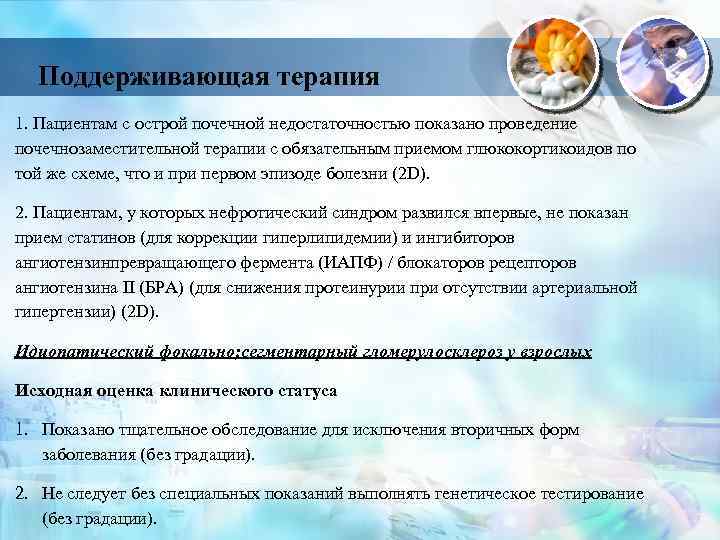 Поддерживающая терапия

1. Пациентам с острой почечной недостаточностью показано проведение почечнозаместительной терапии с обязательным приемом глюкокортикоидов по той же схеме, что и при первом эпизоде болезни (2D).

2. Пациентам, у которых нефротический синдром развился впервые, не показан прием статинов (для коррекции гиперлипидемии) и ингибиторов ангиотензинпревращающего фермента (ИАПФ) / блокаторов рецепторов ангиотензина II (БРА) (для снижения протеинурии при отсутствии артериальной гипертензии) (2D).

Идиопатический фокально-сегментарный гломерулосклероз у взрослых

Исходная оценка клинического статуса

1. Показано тщательное обследование для исключения вторичных форм заболевания (без градации).

2. Не следует без специальных показаний выполнять генетическое тестирование (без градации).